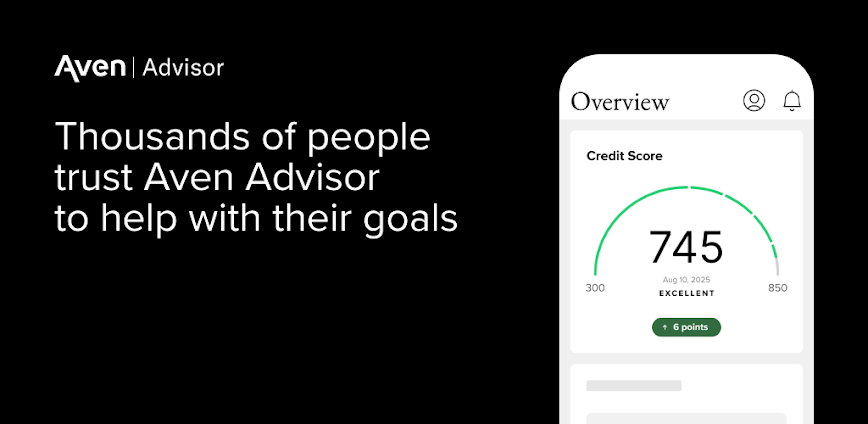 Aven | Advisor

Thousands of people trust Aven Advisor to help with their goals

Overview

Credit Score

745

Aug 10, 2025

EXCELLENT

300

850

↑ 6 points